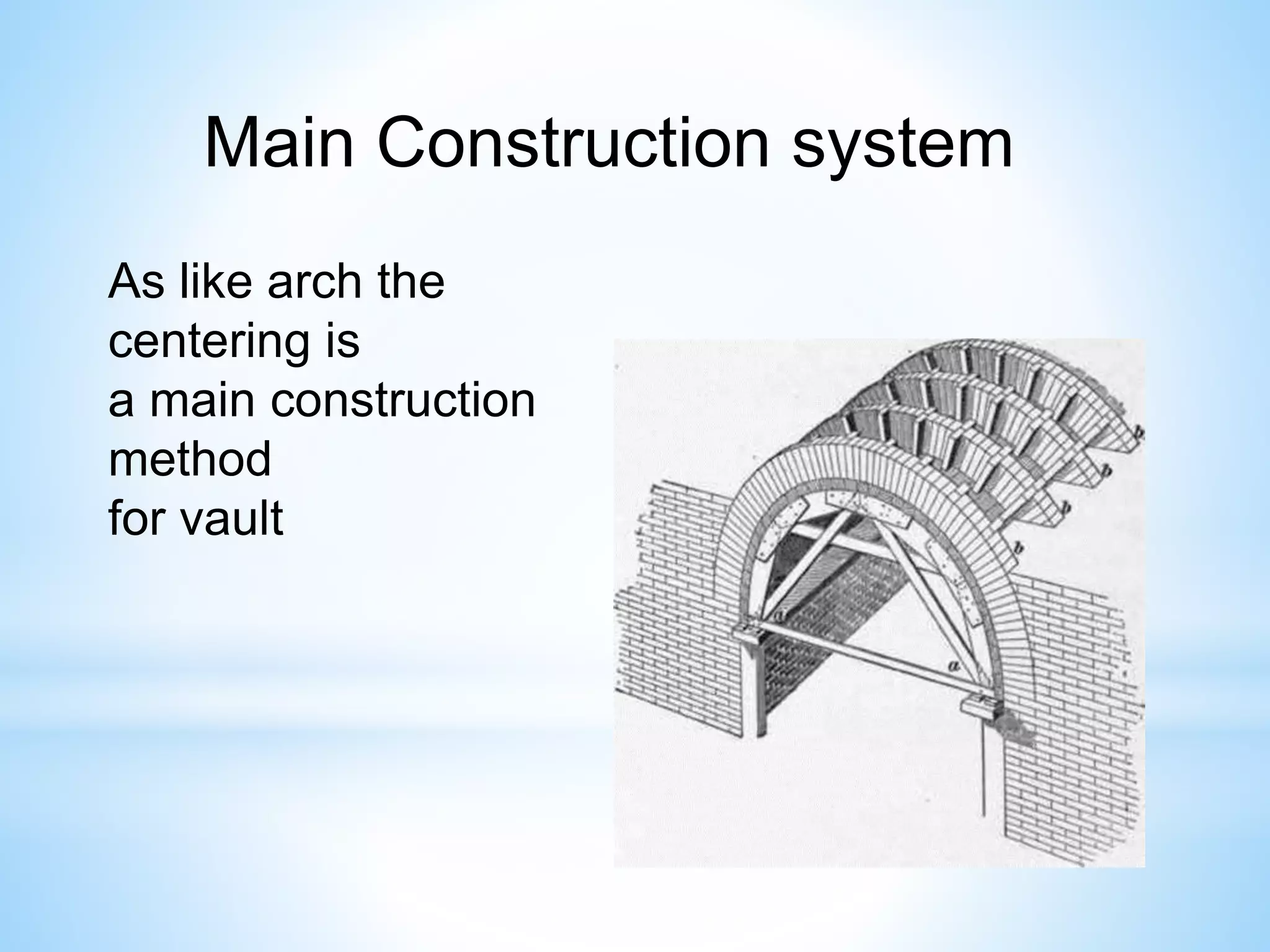 Main Construction system

As like arch the centering is a main construction method for vault

b
b
b
b
a
a